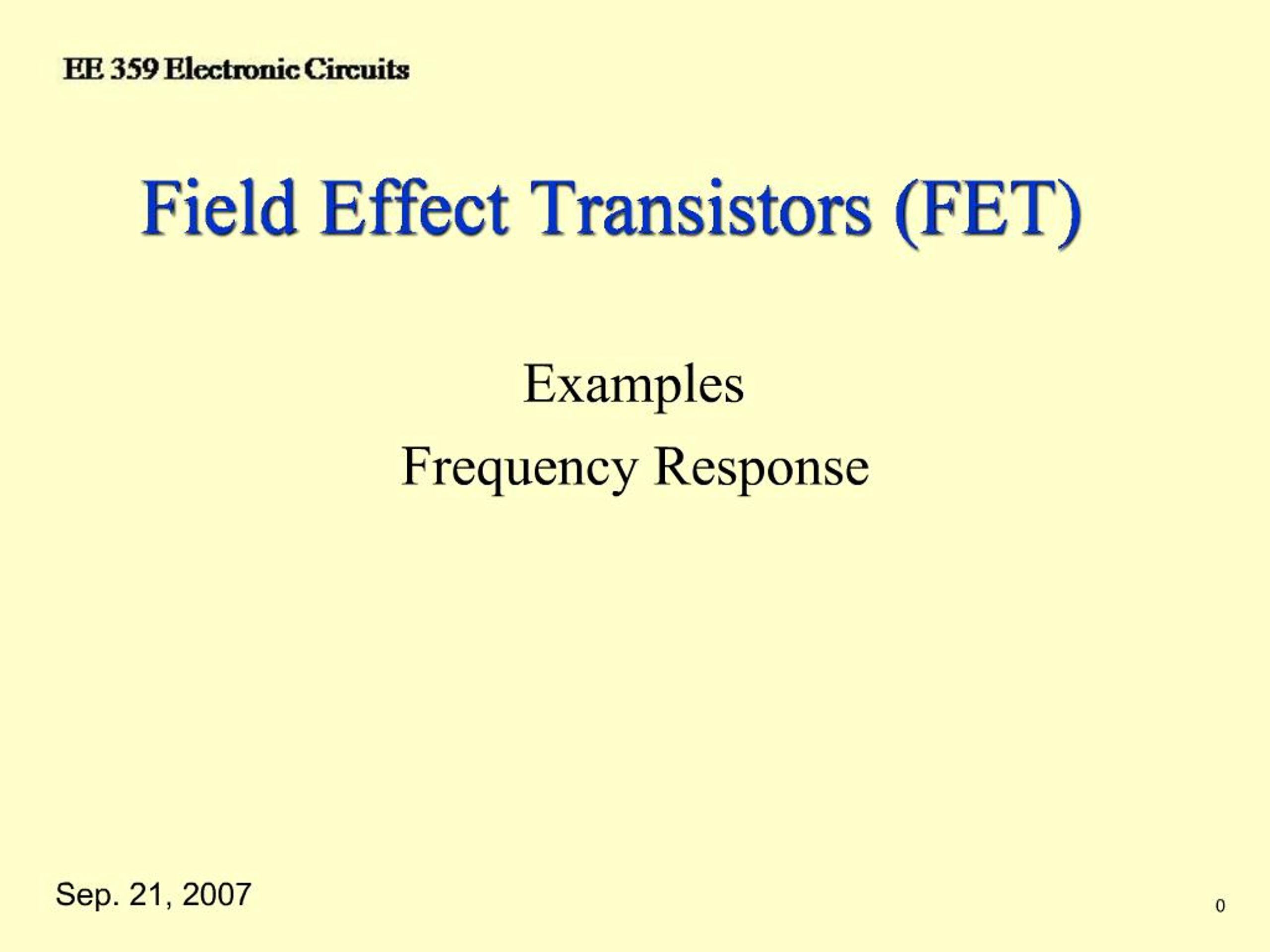 EE 359 Electronic Circuits

Field Effect Transistors (FET)

Examples

Frequency Response

Sep. 21, 2007

0